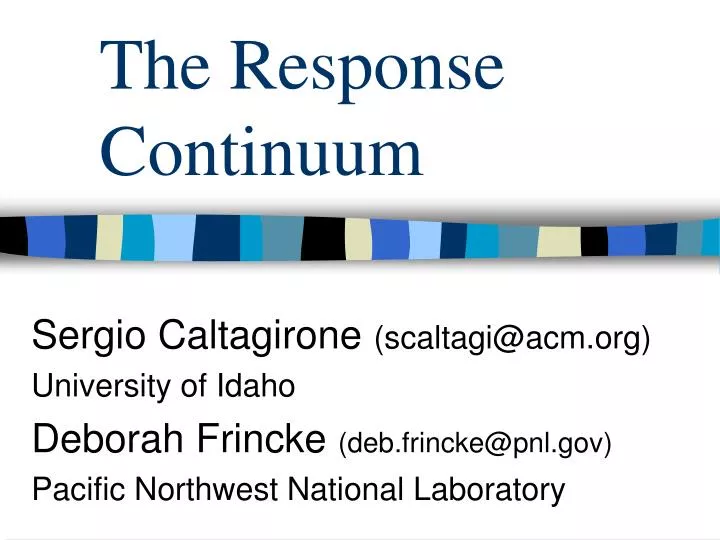 The Response Continuum

Sergio Caltagirone (scaltagi@acm.org)
University of Idaho
Deborah Frincke (deb.frincke@pnl.gov)
Pacific Northwest National Laboratory